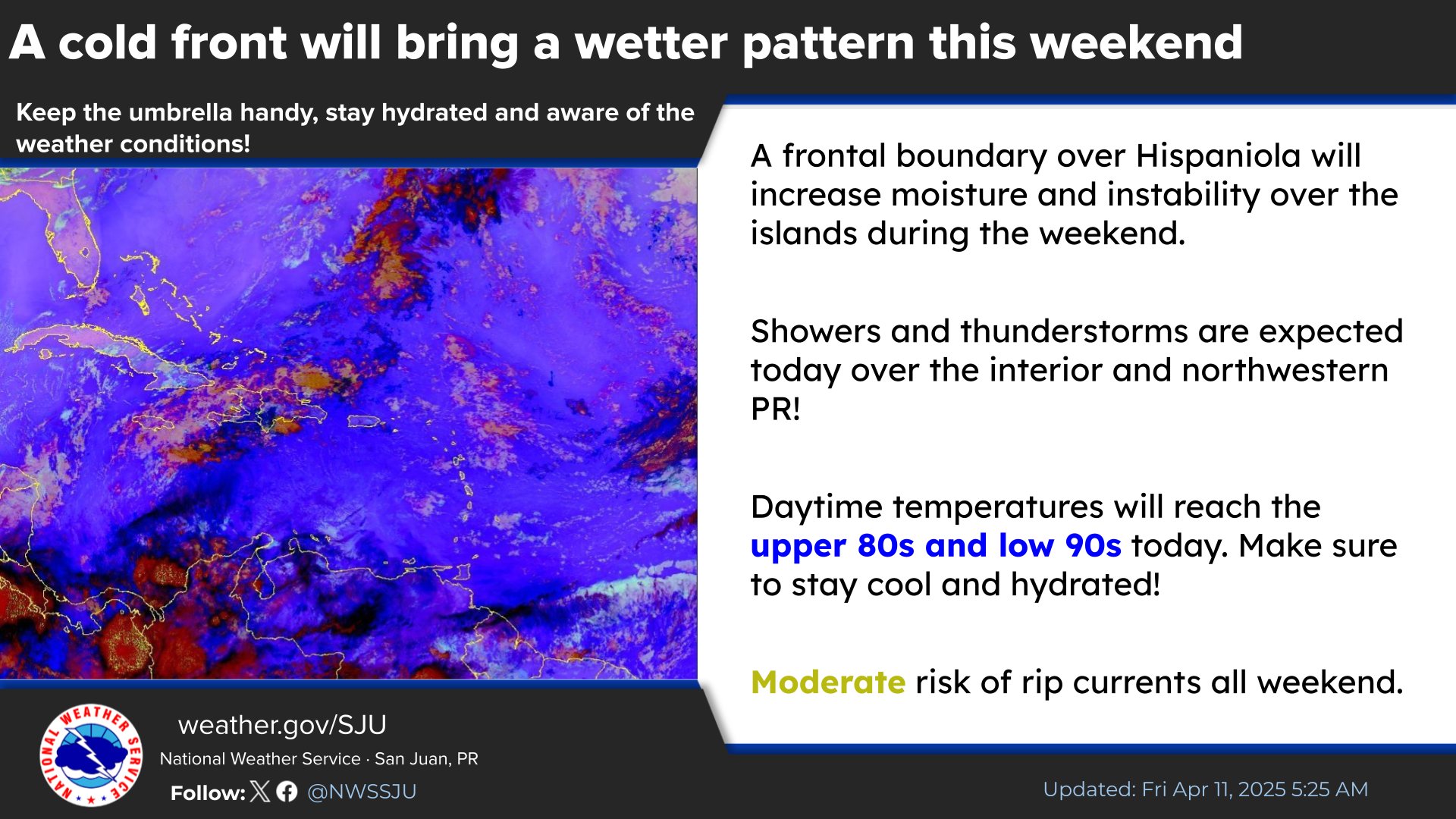 A cold front will bring a wetter pattern this weekend

Keep the umbrella handy, stay hydrated and aware of the weather conditions!

A frontal boundary over Hispaniola will increase moisture and instability over the islands during the weekend.

Showers and thunderstorms are expected today over the interior and northwestern PR!

Daytime temperatures will reach the upper 80s and low 90s today. Make sure to stay cool and hydrated!

Moderate risk of rip currents all weekend.

NATIONAL WEATHER SERVICE

weather.gov/SJU
National Weather Service · San Juan, PR
Follow: @NWSSJU

Updated: Fri Apr 11, 2025 5:25 AM